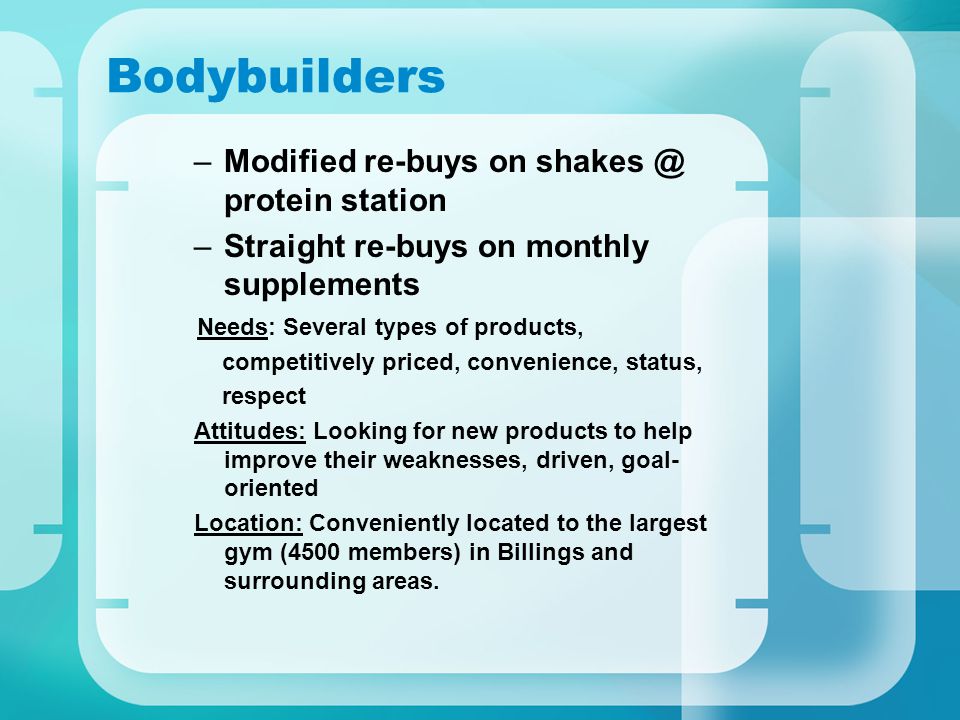 Bodybuilders

– Modified re-buys on shakes @ protein station

– Straight re-buys on monthly supplements

Needs: Several types of products, competitively priced, convenience, status, respect

Attitudes: Looking for new products to help improve their weaknesses, driven, goal-oriented

Location: Conveniently located to the largest gym (4500 members) in Billings and surrounding areas.